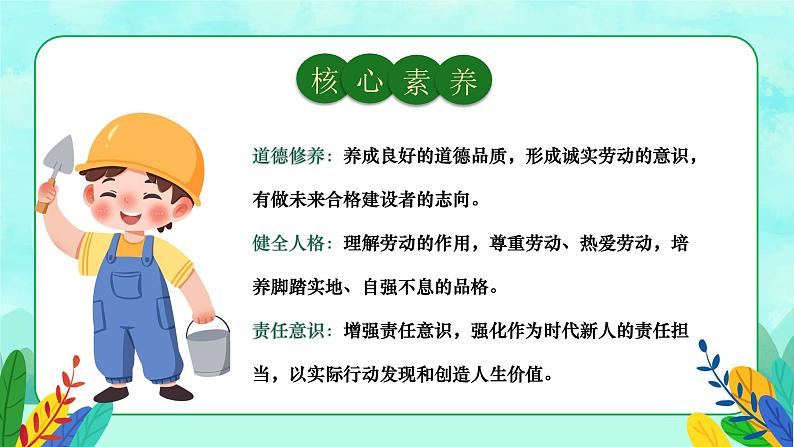 核心素养

道德修养：养成良好的道德品质，形成诚实劳动的意识，有做未来合格建设者的志向。

健全人格：理解劳动的作用，尊重劳动、热爱劳动，培养脚踏实地、自强不息的品格。

责任意识：增强责任意识，强化作为时代新人的责任担当，以实际行动发现和创造人生价值。